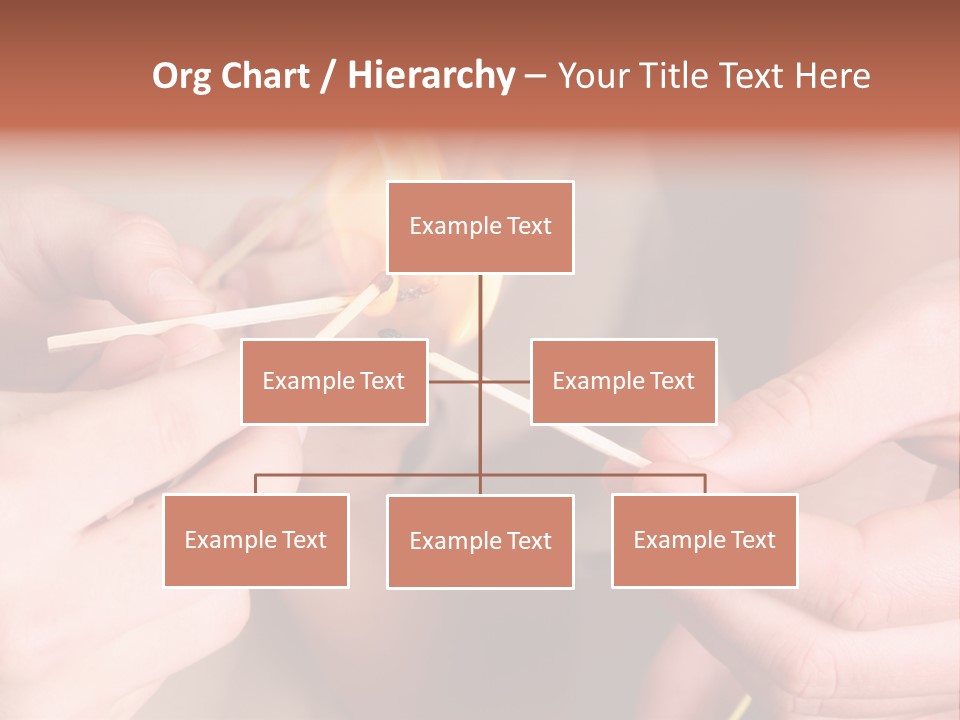 Org Chart / Hierarchy – Your Title Text Here

Example Text

Example Text

Example Text

Example Text

Example Text

Example Text